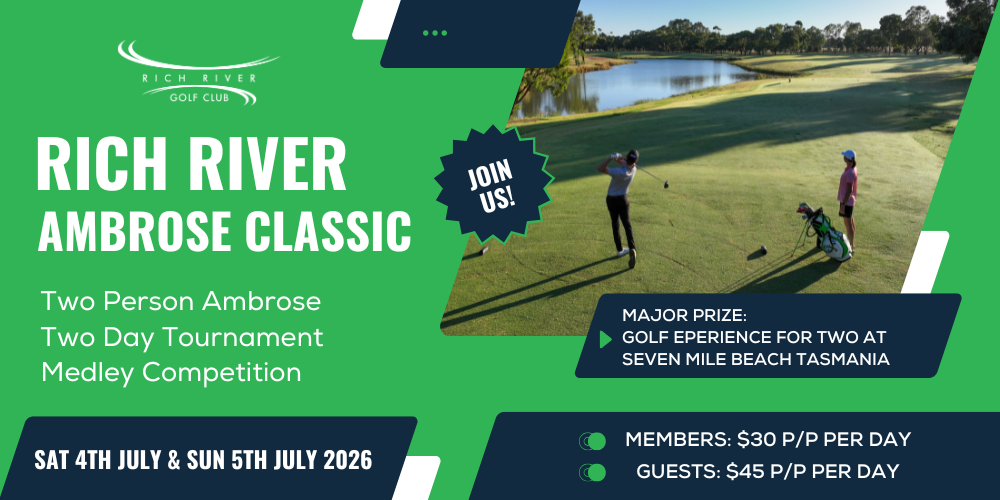 RICH RIVER
GOLF CLUB

RICH RIVER
AMBROSE CLASSIC

Two Person Ambrose
Two Day Tournament
Medley Competition

JOIN US!

MAJOR PRIZE:
GOLF EPERIENCE FOR TWO AT SEVEN MILE BEACH TASMANIA

SAT 4TH JULY & SUN 5TH JULY 2026

MEMBERS: $30 P/P PER DAY
GUESTS: $45 P/P PER DAY